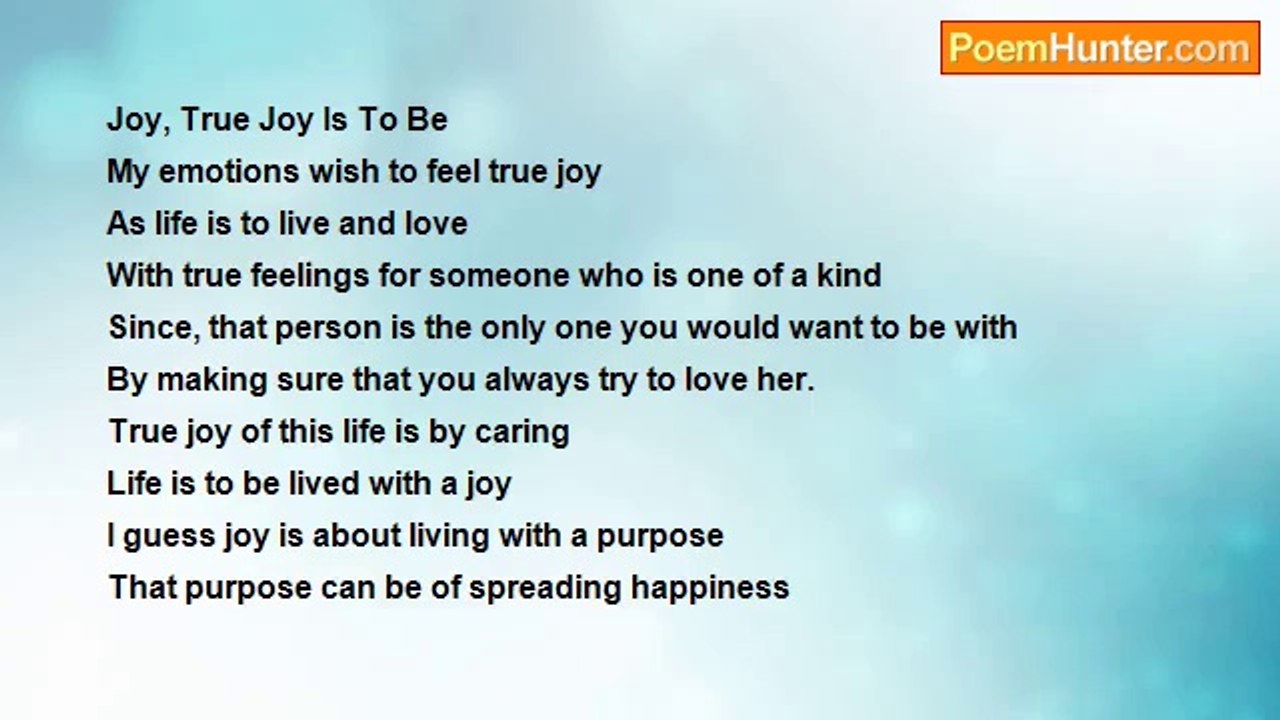 PoemHunter.com

Joy, True Joy Is To Be
My emotions wish to feel true joy
As life is to live and love
With true feelings for someone who is one of a kind
Since, that person is the only one you would want to be with
By making sure that you always try to love her.
True joy of this life is by caring
Life is to be lived with a joy
I guess joy is about living with a purpose
That purpose can be of spreading happiness